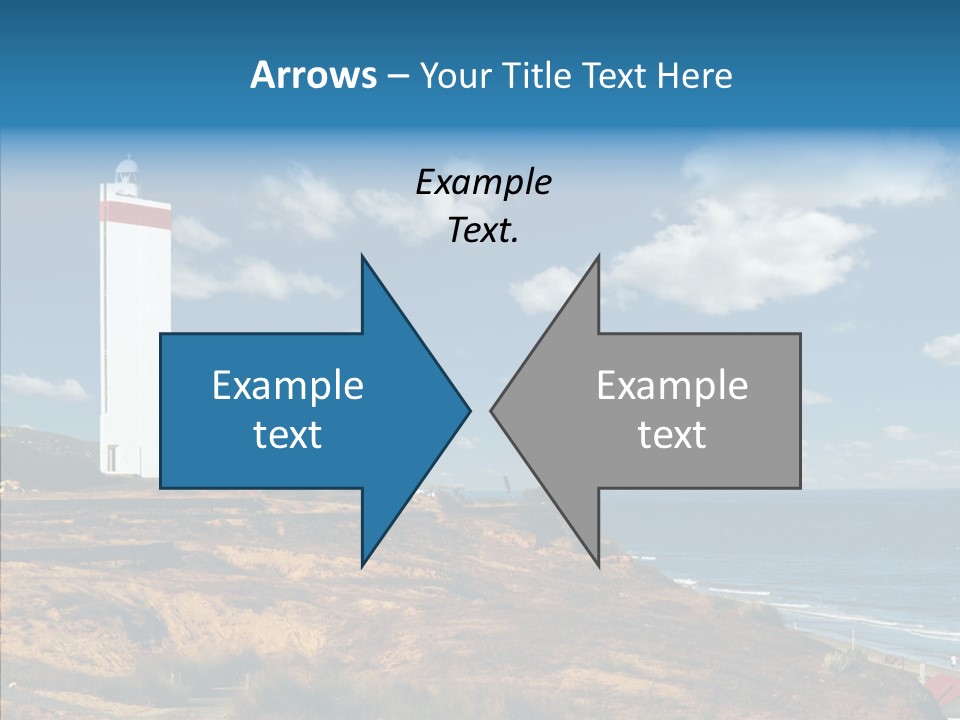 Arrows – Your Title Text Here

Example Text.

Example text

Example text